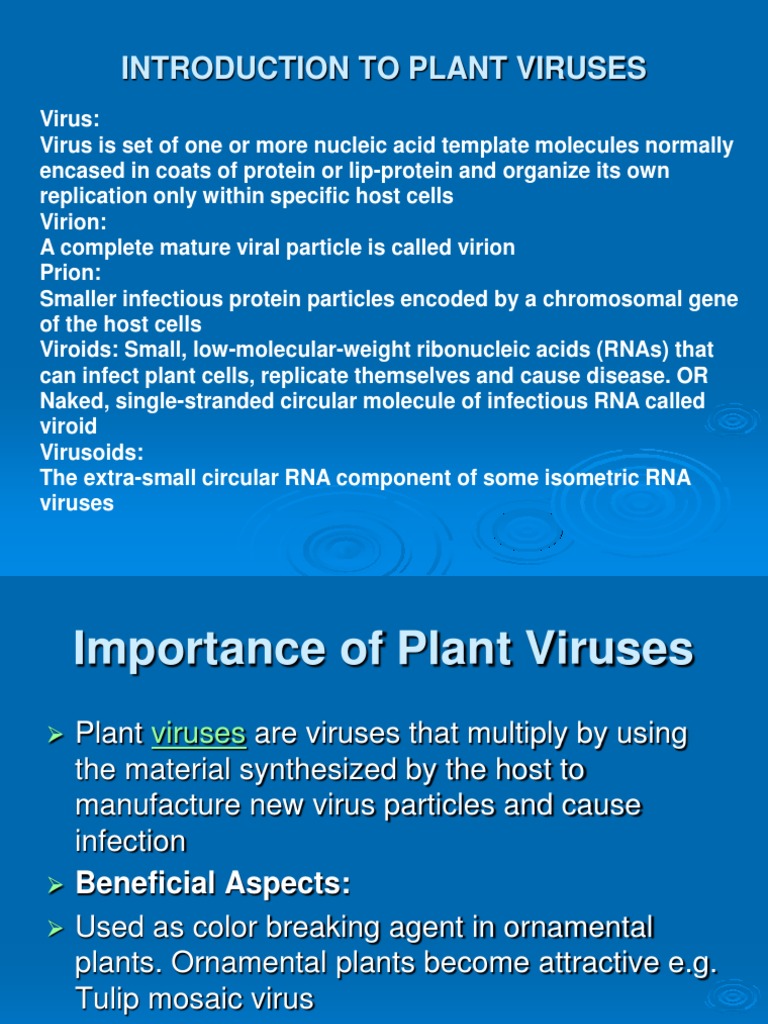 INTRODUCTION TO PLANT VIRUSES

Virus:
Virus is set of one or more nucleic acid template molecules normally encased in coats of protein or lip-protein and organize its own replication only within specific host cells
Virion:
A complete mature viral particle is called virion
Prion:
Smaller infectious protein particles encoded by a chromosomal gene of the host cells
Viroids: Small, low-molecular-weight ribonucleic acids (RNAs) that can infect plant cells, replicate themselves and cause disease. OR Naked, single-stranded circular molecule of infectious RNA called viroid
Virusoids:
The extra-small circular RNA component of some isometric RNA viruses

Importance of Plant Viruses

➢ Plant viruses are viruses that multiply by using the material synthesized by the host to manufacture new virus particles and cause infection
➢ Beneficial Aspects:
➢ Used as color breaking agent in ornamental plants. Ornamental plants become attractive e.g. Tulip mosaic virus